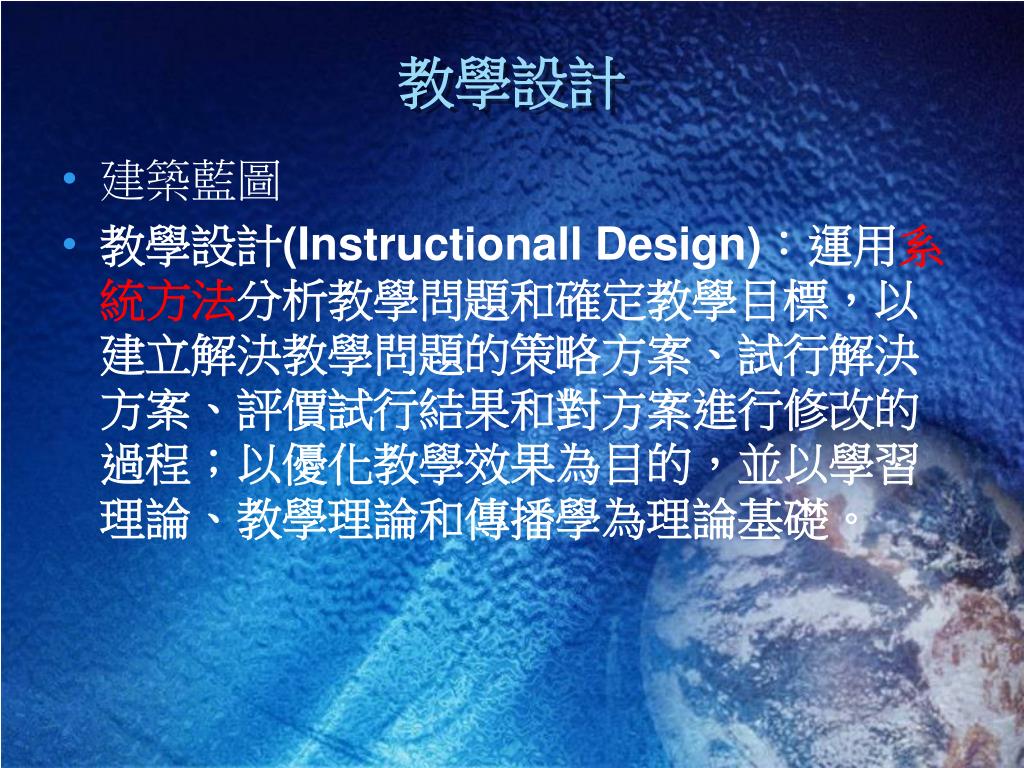 教學設計

• 建築藍圖
• 教學設計(Instructionall Design)：運用系統方法分析教學問題和確定教學目標，以建立解決教學問題的策略方案、試行解決方案、評價試行結果和對方案進行修改的過程；以優化教學效果為目的，並以學習理論、教學理論和傳播學為理論基礎。